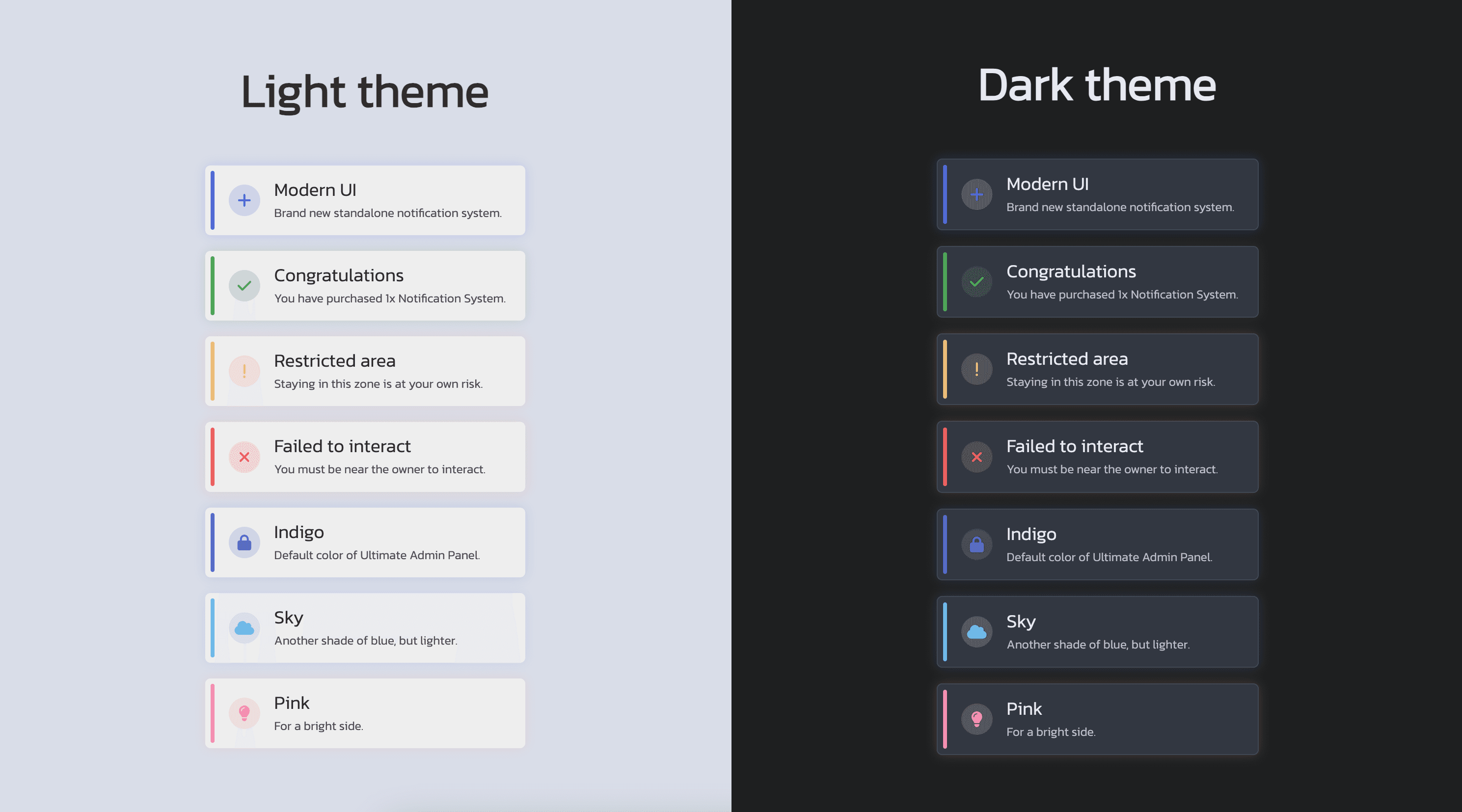 Light theme

Modern UI
Brand new standalone notification system.

Congratulations
You have purchased 1x Notification System.

Restricted area
Staying in this zone is at your own risk.

Failed to interact
You must be near the owner to interact.

Indigo
Default color of Ultimate Admin Panel.

Sky
Another shade of blue, but lighter.

Pink
For a bright side.

Dark theme

Modern UI
Brand new standalone notification system.

Congratulations
You have purchased 1x Notification System.

Restricted area
Staying in this zone is at your own risk.

Failed to interact
You must be near the owner to interact.

Indigo
Default color of Ultimate Admin Panel.

Sky
Another shade of blue, but lighter.

Pink
For a bright side.